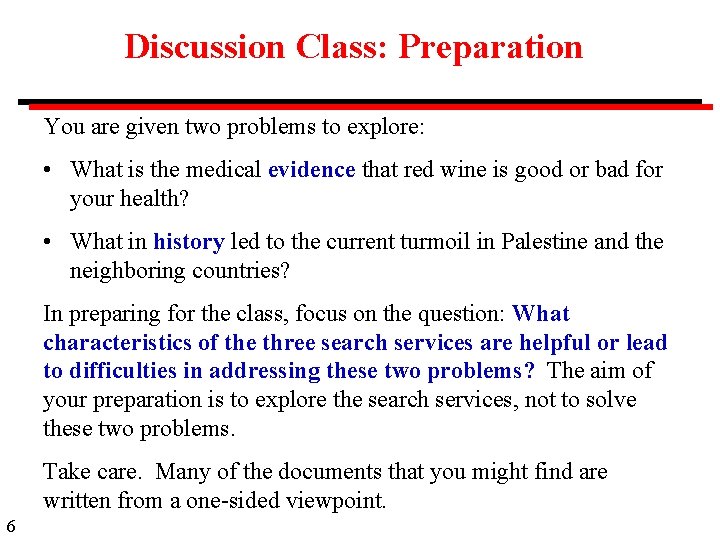 Discussion Class: Preparation

You are given two problems to explore:

• What is the medical evidence that red wine is good or bad for your health?

• What in history led to the current turmoil in Palestine and the neighboring countries?

In preparing for the class, focus on the question: What characteristics of the three search services are helpful or lead to difficulties in addressing these two problems? The aim of your preparation is to explore the search services, not to solve these two problems.

Take care. Many of the documents that you might find are written from a one-sided viewpoint.

6